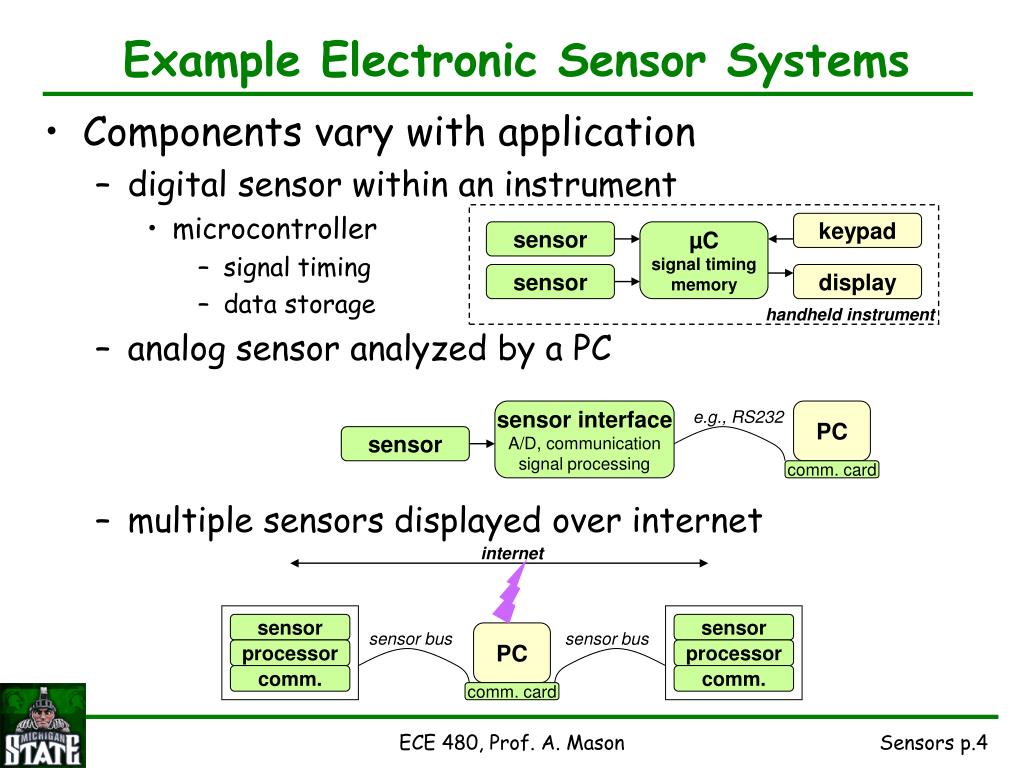 Example Electronic Sensor Systems

• Components vary with application
– digital sensor within an instrument
• microcontroller
– signal timing
– data storage

sensor
sensor
µC
signal timing
memory
keypad
display
handheld instrument

– analog sensor analyzed by a PC

sensor
sensor interface
A/D, communication
signal processing
e.g., RS232
PC
comm. card

– multiple sensors displayed over internet

internet
sensor
processor
comm.
sensor bus
PC
comm. card
sensor bus
sensor
processor
comm.

MICHIGAN STATE

ECE 480, Prof. A. Mason

Sensors p.4